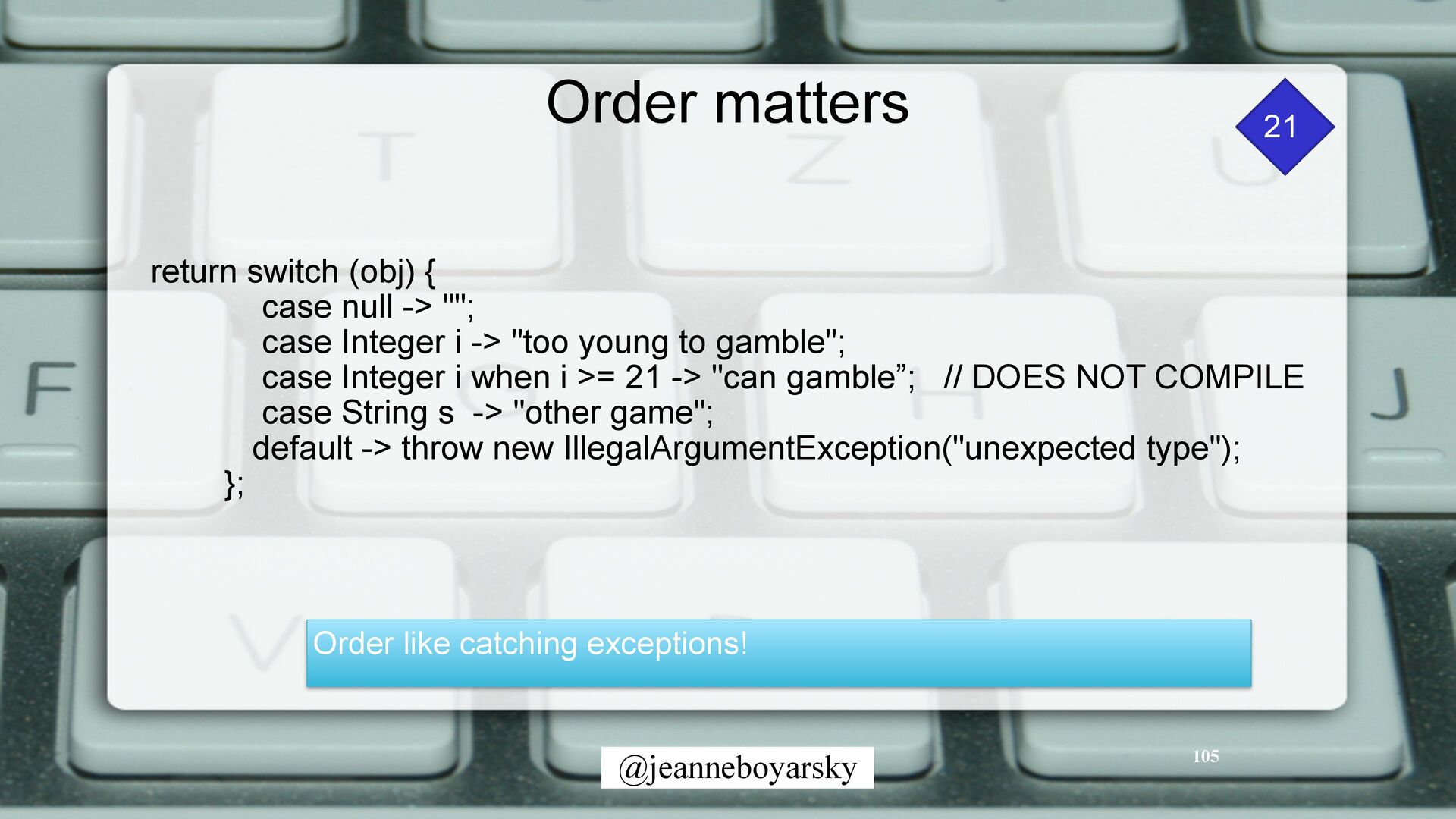 Order matters

21

return switch (obj) {
case null -> "";
case Integer i -> "too young to gamble";
case Integer i when i >= 21 -> "can gamble”; // DOES NOT COMPILE
case String s -> "other game";
default -> throw new IllegalArgumentException("unexpected type");
};

Order like catching exceptions!

@jeanneboyarsky

105